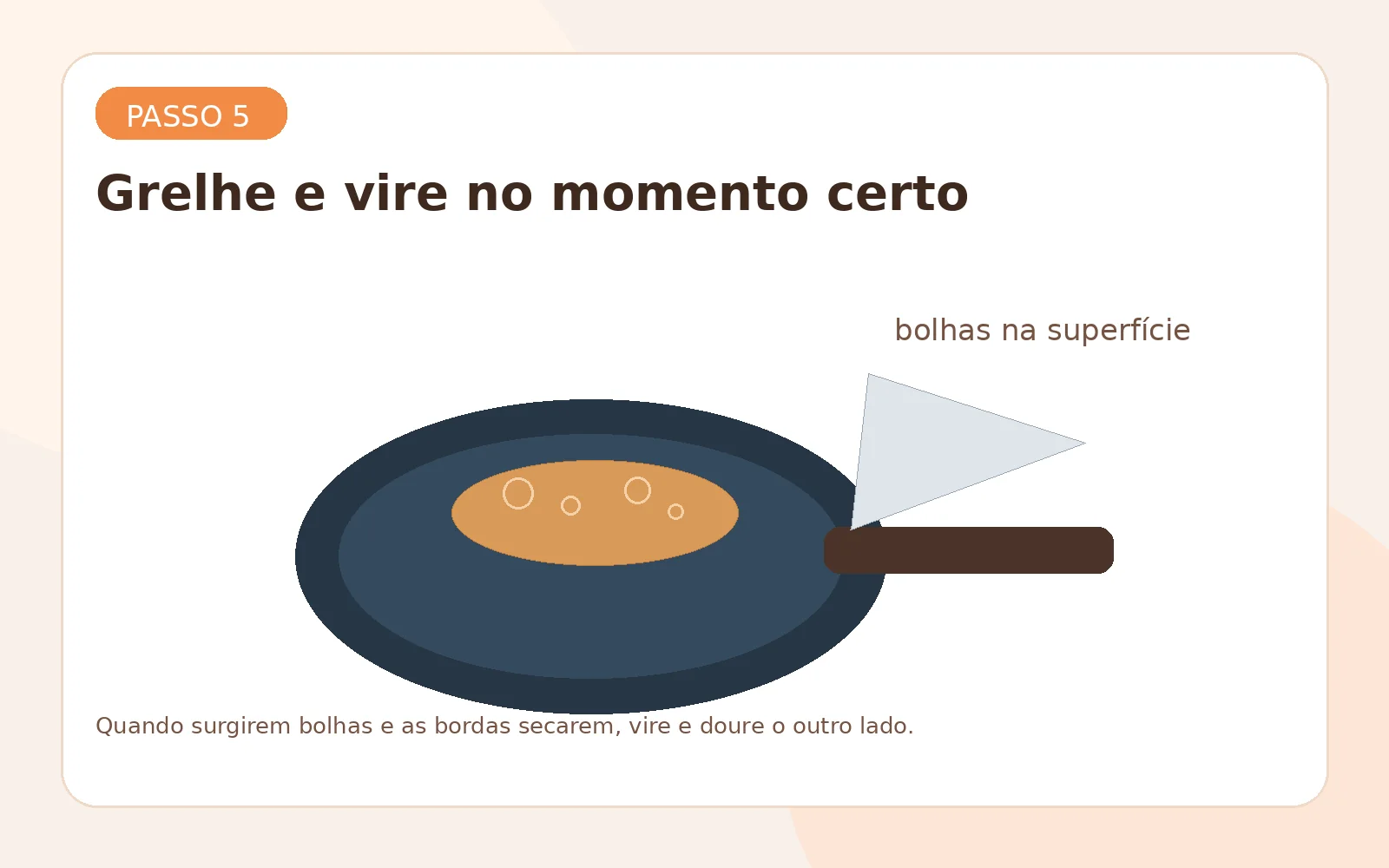 PASSO 5

Grelhe e vire no momento certo

bolhas na superfície

Quando surgirem bolhas e as bordas secarem, vire e doure o outro lado.